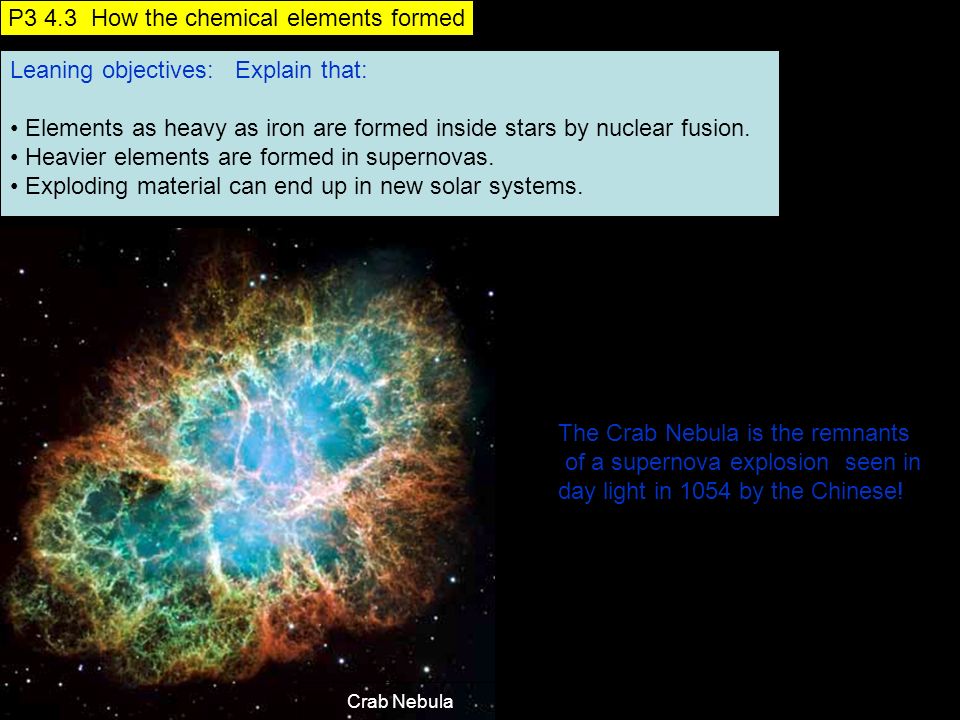 P3 4.3 How the chemical elements formed

Leaning objectives: Explain that:

• Elements as heavy as iron are formed inside stars by nuclear fusion.
• Heavier elements are formed in supernovas.
• Exploding material can end up in new solar systems.

The Crab Nebula is the remnants of a supernova explosion seen in day light in 1054 by the Chinese!

Crab Nebula